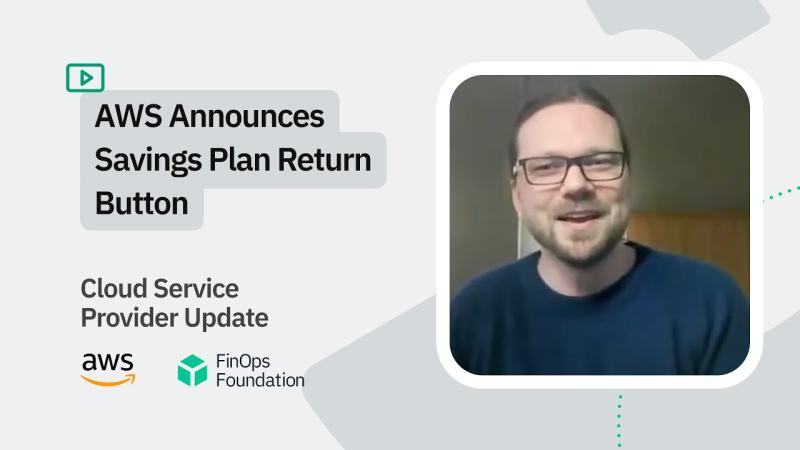 AWS Announces Savings Plan Return Button

Cloud Service Provider Update

aws

FinOps Foundation